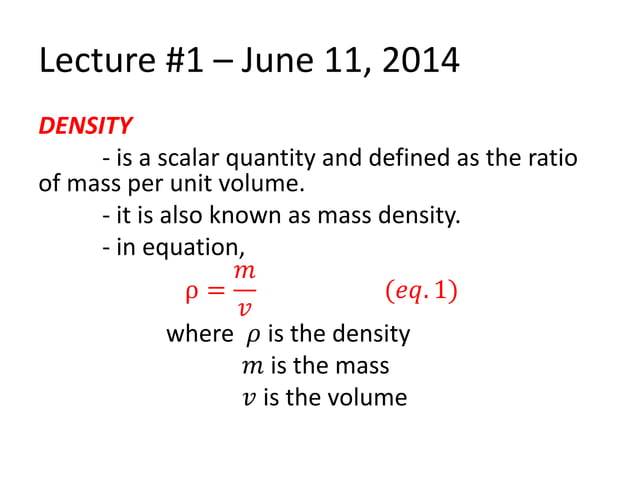 Lecture #1 – June 11, 2014

DENSITY

- is a scalar quantity and defined as the ratio of mass per unit volume.

- it is also known as mass density.

- in equation,

$\rho = \frac{m}{v}$ $(eq. 1)$

where $\rho$ is the density
$m$ is the mass
$v$ is the volume